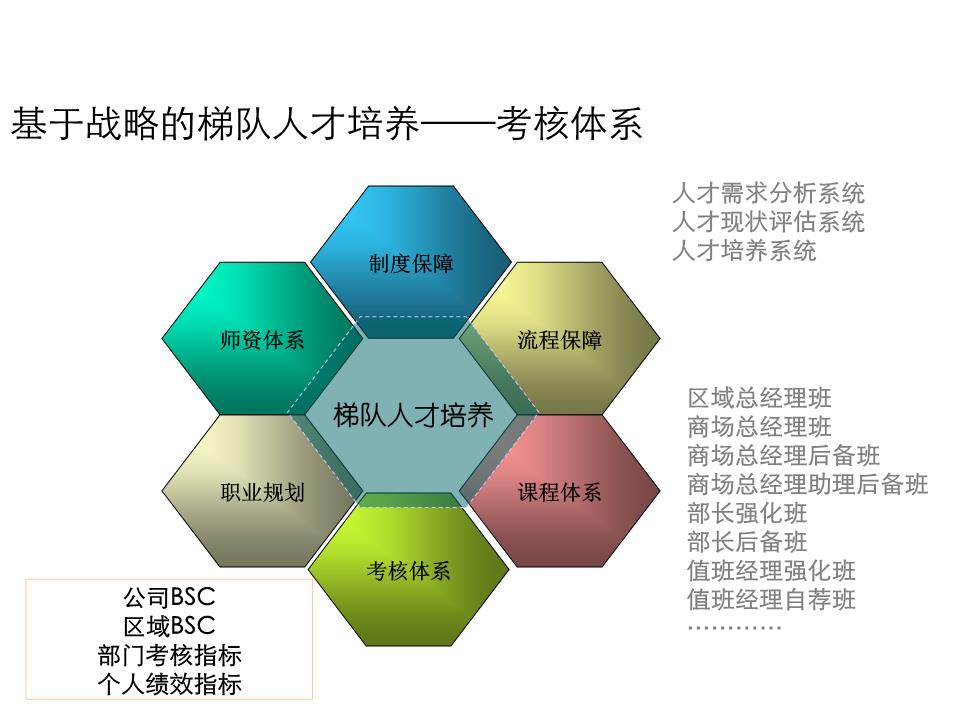 基于战略的梯队人才培养——考核体系

人才需求分析系统
人才现状评估系统
人才培养系统

制度保障

师资体系

流程保障

梯队人才培养

职业规划

课程体系

考核体系

区域总经理班
商场总经理班
商场总经理后备班
商场总经理助理后备班
部长强化班
部长后备班
值班经理强化班
值班经理自荐班
…………

公司BSC
区域BSC
部门考核指标
个人绩效指标